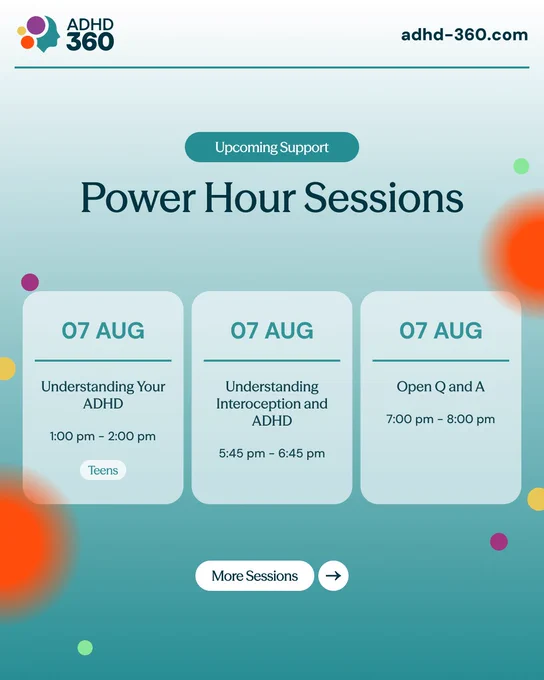 ADHD 360

adhd-360.com

Upcoming Support

Power Hour Sessions

07 AUG

Understanding Your ADHD

1:00 pm - 2:00 pm

Teens

07 AUG

Understanding Interoception and ADHD

5:45 pm - 6:45 pm

07 AUG

Open Q and A

7:00 pm - 8:00 pm

More Sessions